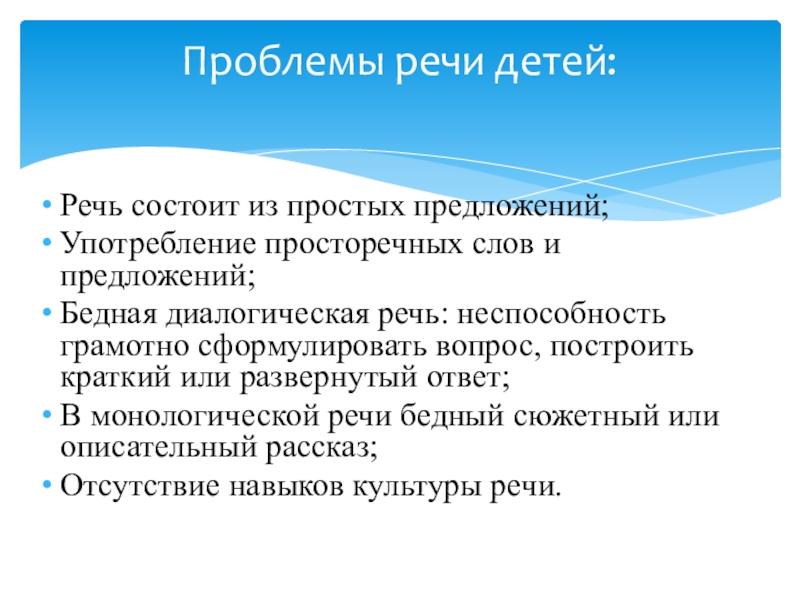 Проблемы речи детей:

• Речь состоит из простых предложений;
• Употребление просторечных слов и предложений;
• Бедная диалогическая речь: неспособность грамотно сформулировать вопрос, построить краткий или развернутый ответ;
• В монологической речи бедный сюжетный или описательный рассказ;
• Отсутствие навыков культуры речи.